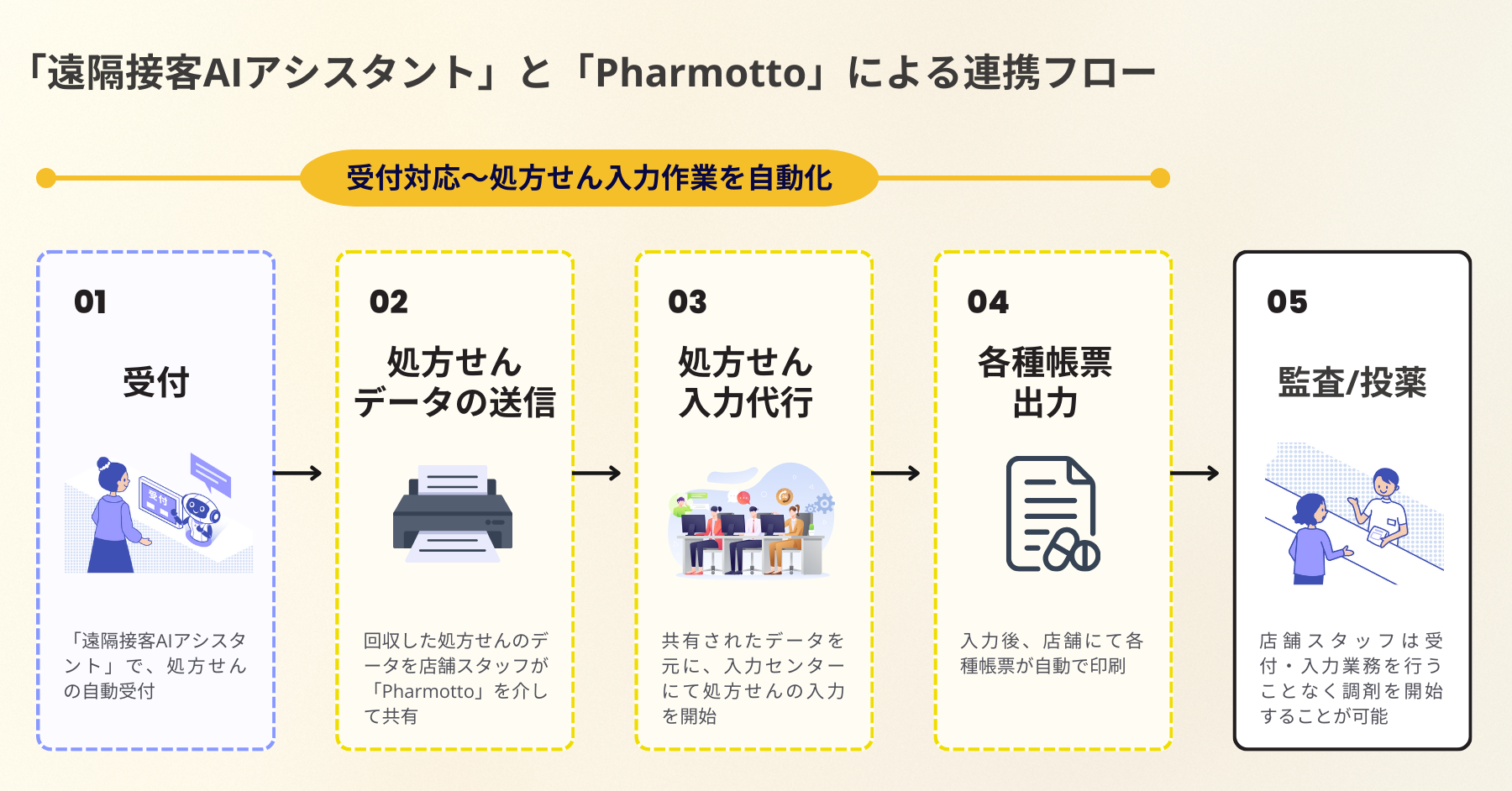 「遠隔接客AIアシスタント」と「Pharmotto」による連携フロー

受付対応〜処方せん入力作業を自動化

01

受付

受付

「遠隔接客AIアシスタント」で、処方せんの自動受付

02

処方せんデータの送信

回収した処方せんのデータを店舗スタッフが「Pharmotto」を介して共有

03

処方せん入力代行

共有されたデータを元に、入力センターにて処方せんの入力を開始

04

各種帳票出力

入力後、店舗にて各種帳票が自動で印刷

05

監査/投薬

店舗スタッフは受付・入力業務を行うことなく調剤を開始することが可能